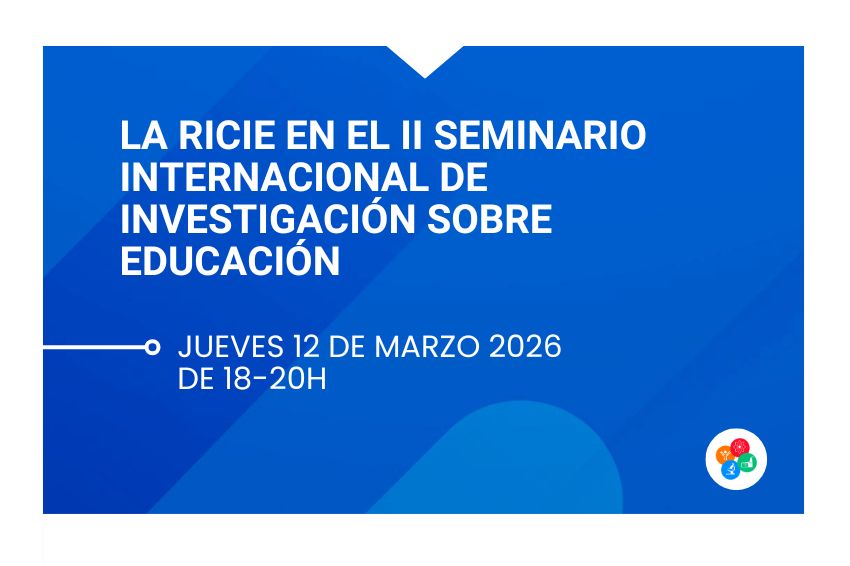 LA RICIE EN EL II SEMINARIO INTERNACIONAL DE INVESTIGACIÓN SOBRE EDUCACIÓN

JUEVES 12 DE MARZO 2026
DE 18-20H